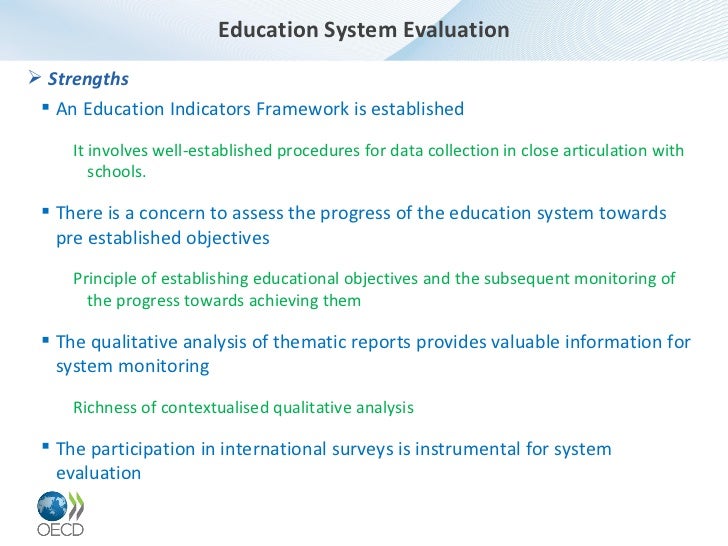 Education System Evaluation

➢ Strengths

▪ An Education Indicators Framework is established

It involves well-established procedures for data collection in close articulation with schools.

▪ There is a concern to assess the progress of the education system towards pre established objectives

Principle of establishing educational objectives and the subsequent monitoring of the progress towards achieving them

▪ The qualitative analysis of thematic reports provides valuable information for system monitoring

Richness of contextualised qualitative analysis

▪ The participation in international surveys is instrumental for system evaluation

OECD